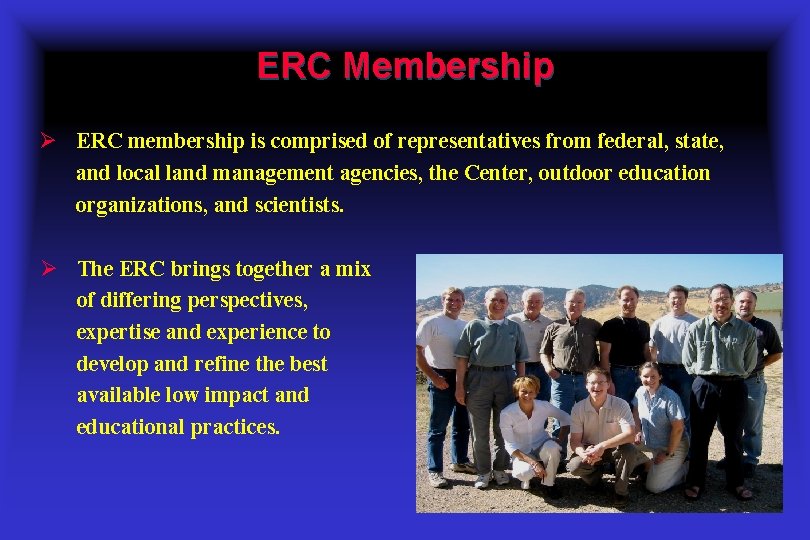 ERC Membership

➢ ERC membership is comprised of representatives from federal, state, and local land management agencies, the Center, outdoor education organizations, and scientists.

➢ The ERC brings together a mix of differing perspectives, expertise and experience to develop and refine the best available low impact and educational practices.